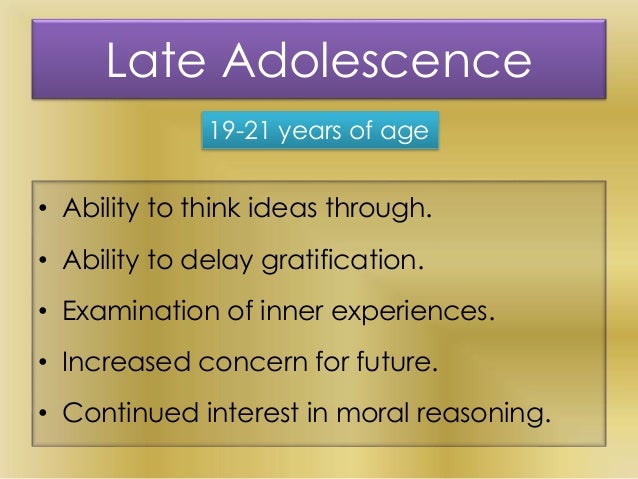 Late Adolescence

19-21 years of age

• Ability to think ideas through.
• Ability to delay gratification.
• Examination of inner experiences.
• Increased concern for future.
• Continued interest in moral reasoning.